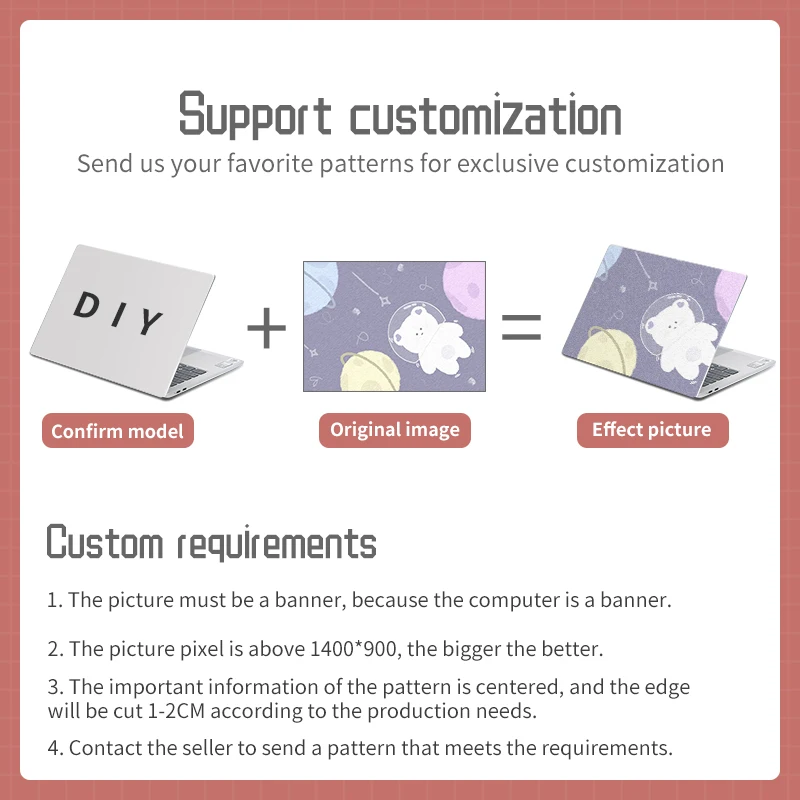 Support customization
Send us your favorite patterns for exclusive customization

DIY

+

=

Confirm model

Original image

Effect picture

Custom requirements

1. The picture must be a banner, because the computer is a banner.

2. The picture pixel is above 1400*900, the bigger the better.

3. The important information of the pattern is centered, and the edge will be cut 1-2CM according to the production needs.

4. Contact the seller to send a pattern that meets the requirements.